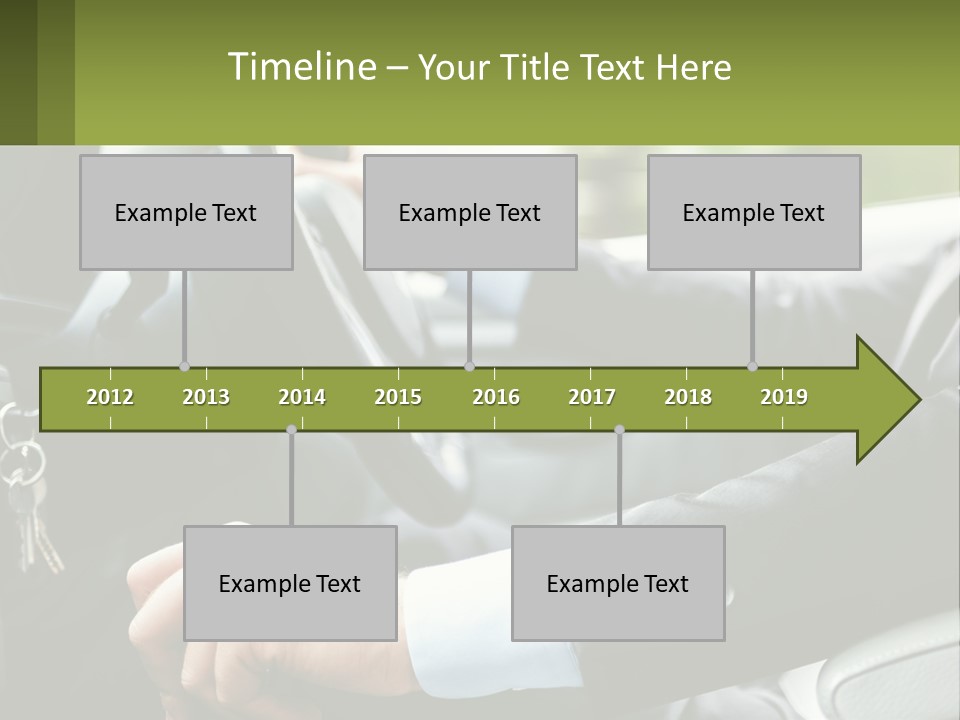 Timeline – Your Title Text Here

Example Text

Example Text

Example Text

2012 2013 2014 2015 2016 2017 2018 2019

Example Text

Example Text